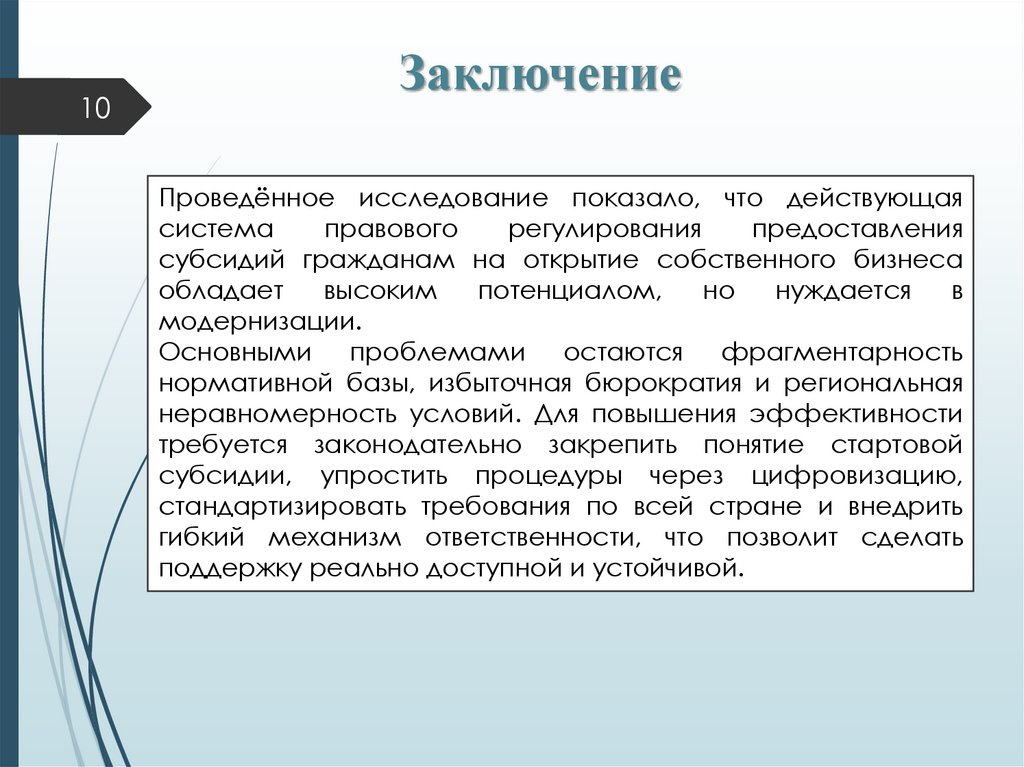 10

Заключение

Проведённое исследование показало, что действующая система правового регулирования предоставления субсидий гражданам на открытие собственного бизнеса обладает высоким потенциалом, но нуждается в модернизации.
Основными проблемами остаются фрагментарность нормативной базы, избыточная бюрократия и региональная неравномерность условий. Для повышения эффективности требуется законодательно закрепить понятие стартовой субсидии, упростить процедуры через цифровизацию, стандартизировать требования по всей стране и внедрить гибкий механизм ответственности, что позволит сделать поддержку реально доступной и устойчивой.